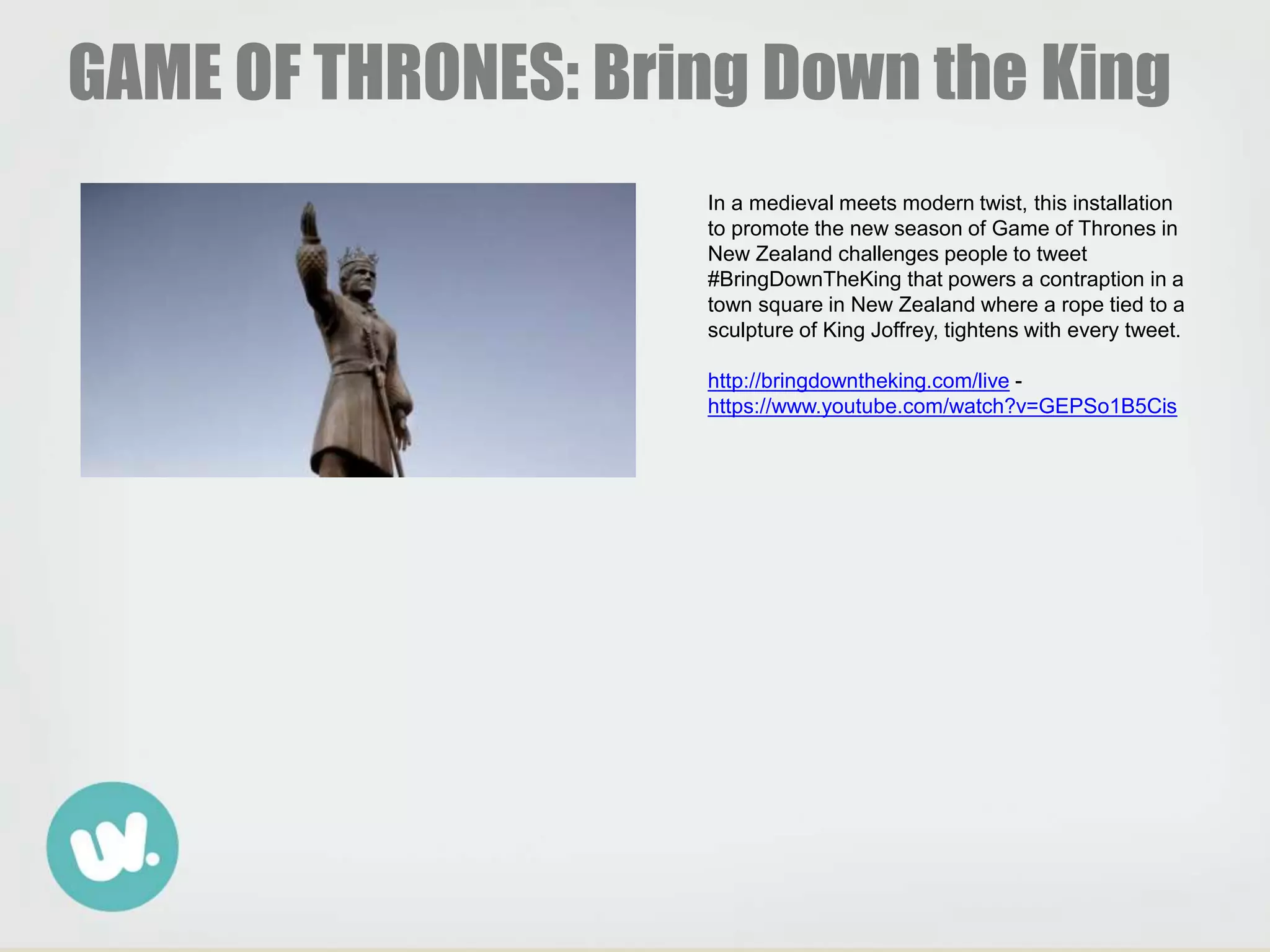 GAME OF THRONES: Bring Down the King

In a medieval meets modern twist, this installation to promote the new season of Game of Thrones in New Zealand challenges people to tweet #BringDownTheKing that powers a contraption in a town square in New Zealand where a rope tied to a sculpture of King Joffrey, tightens with every tweet.

http://bringdowntheking.com/live - https://www.youtube.com/watch?v=GEPSo1B5Cis

w.